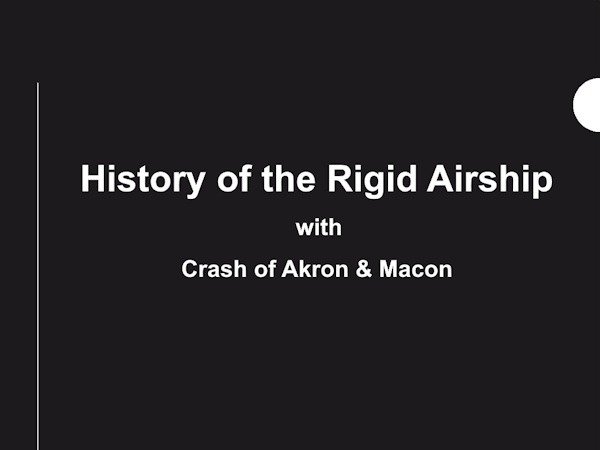 History of the Rigid Airship

with

Crash of Akron & Macon